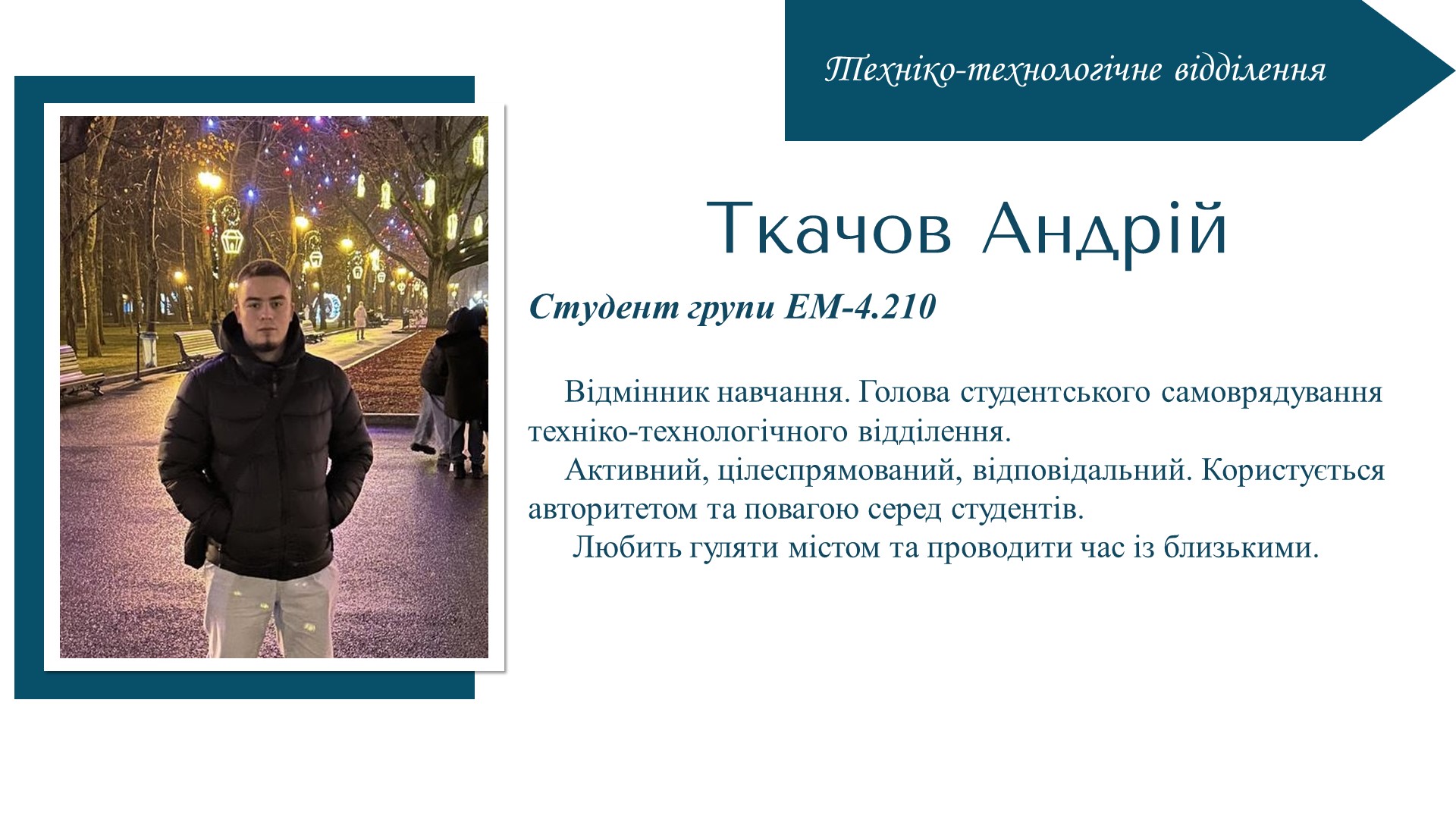 Техніко-технологічне відділення

Ткачов Андрій

Студент групи ЕМ-4.210

Відмінник навчання. Голова студентського самоврядування техніко-технологічного відділення.

Активний, цілеспрямований, відповідальний. Користується авторитетом та повагою серед студентів.

Любить гуляти містом та проводити час із близькими.